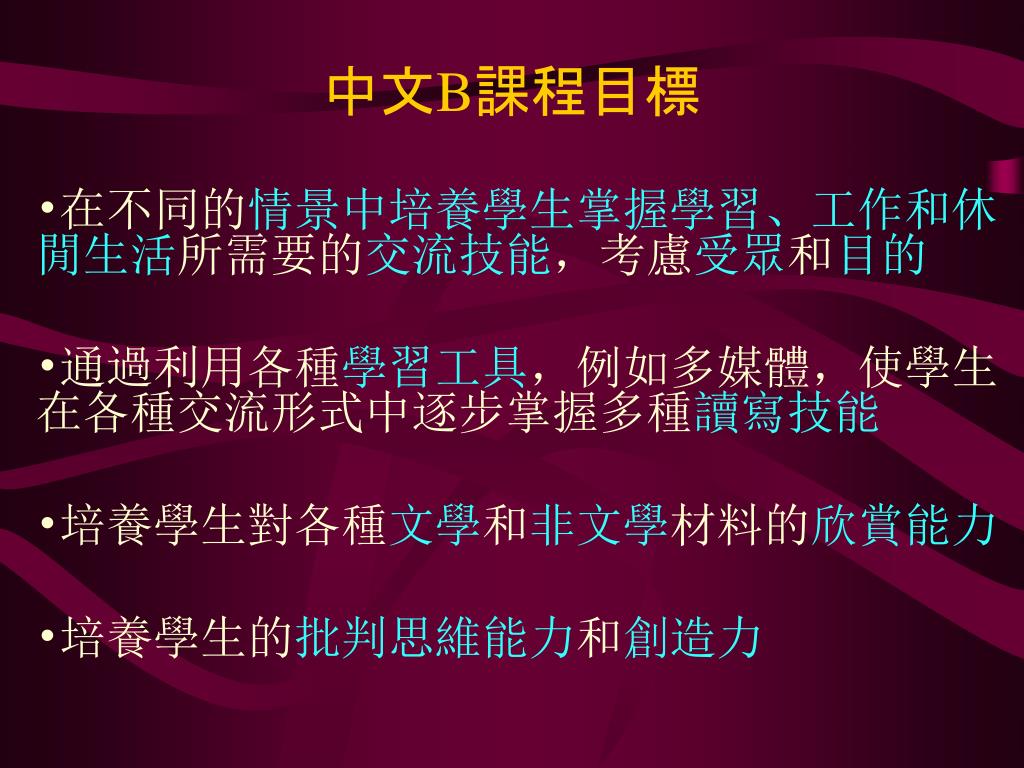 中文B課程目標

•在不同的情景中培養學生掌握學習、工作和休閒生活所需要的交流技能，考慮受眾和目的

•通過利用各種學習工具，例如多媒體，使學生在各種交流形式中逐步掌握多種讀寫技能

•培養學生對各種文學和非文學材料的欣賞能力

•培養學生的批判思維能力和創造力